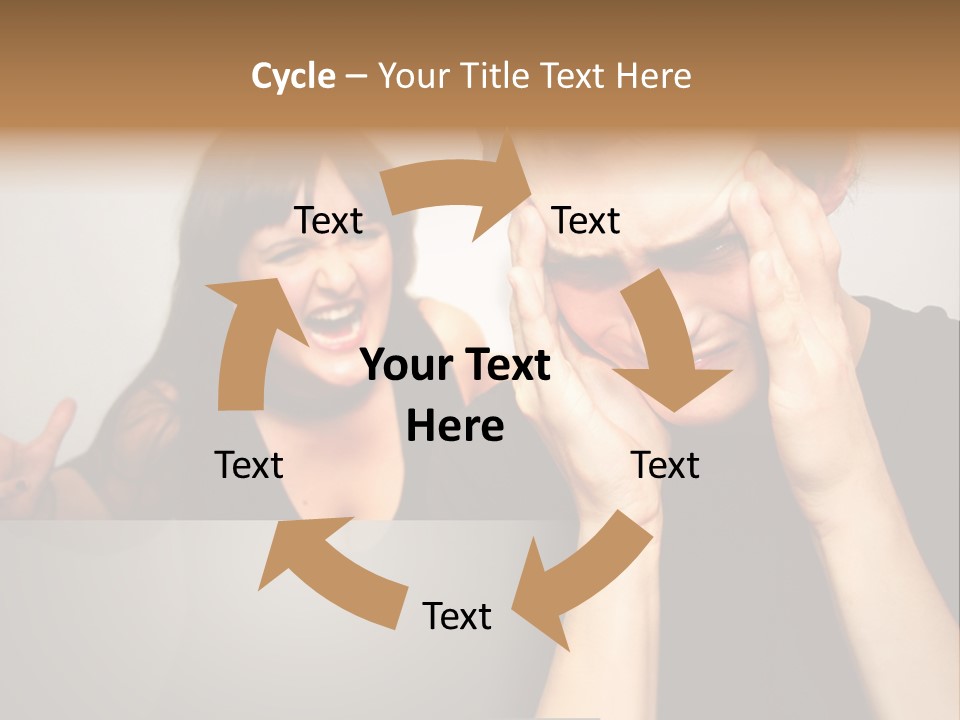 Cycle – Your Title Text Here

Text

Text

Your Text Here

Text

Text

Text